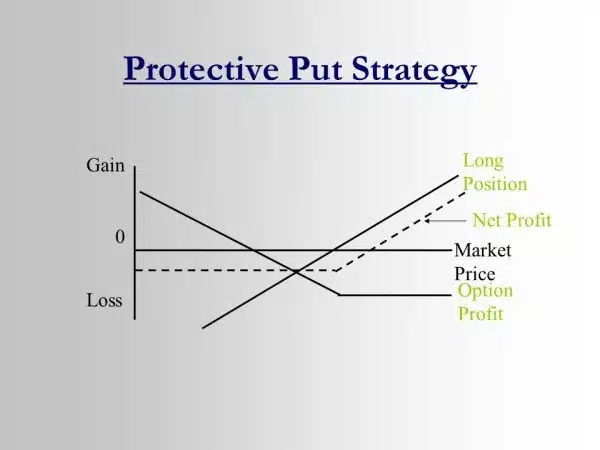 Protective Put Strategy

Gain

0

Loss

Long Position

Net Profit

Market Price

Option Profit